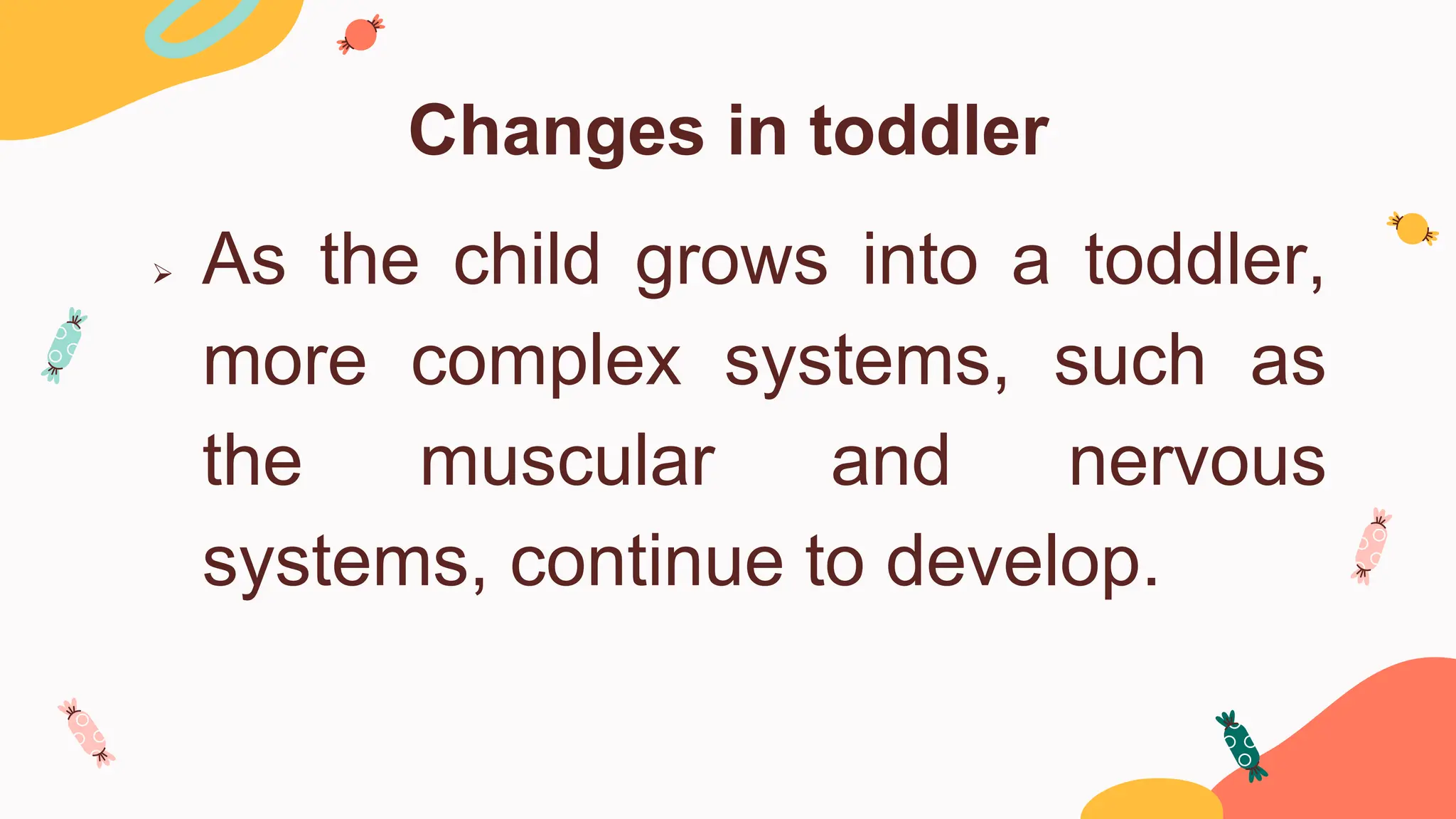 Changes in toddler

➢ As the child grows into a toddler, more complex systems, such as the muscular and nervous systems, continue to develop.